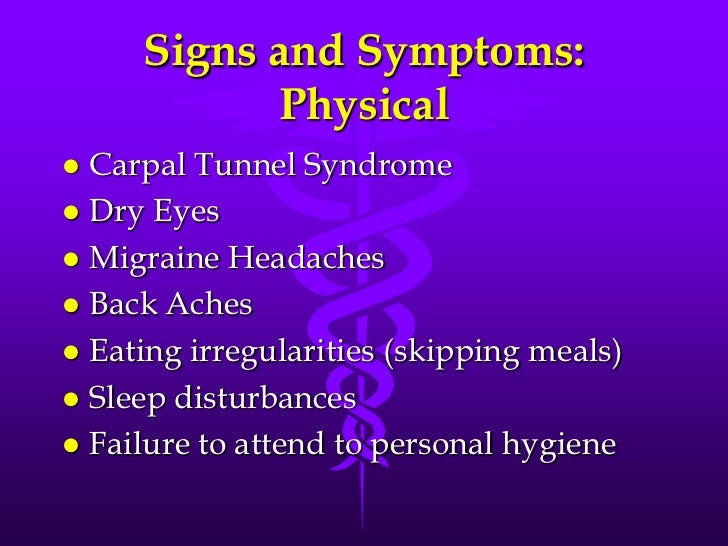 Signs and Symptoms: Physical

- Carpal Tunnel Syndrome
- Dry Eyes
- Migraine Headaches
- Back Aches
- Eating irregularities (skipping meals)
- Sleep disturbances
- Failure to attend to personal hygiene